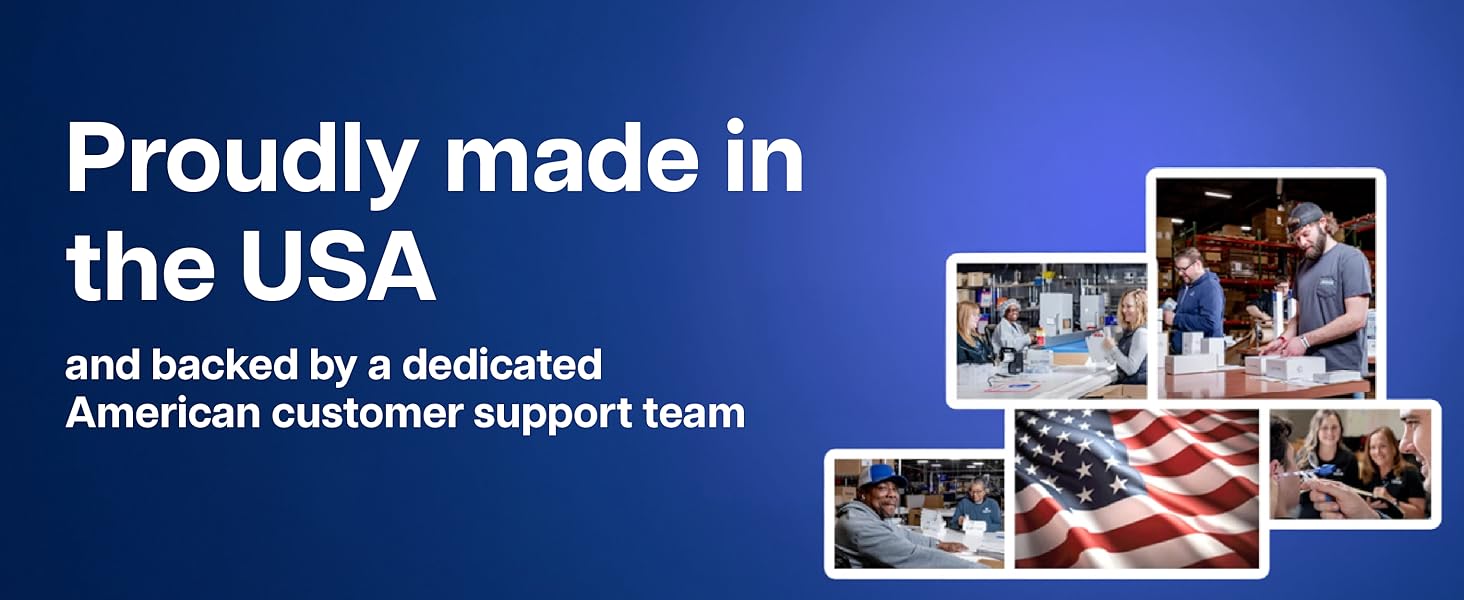 Proudly made in the USA

and backed by a dedicated American customer support team